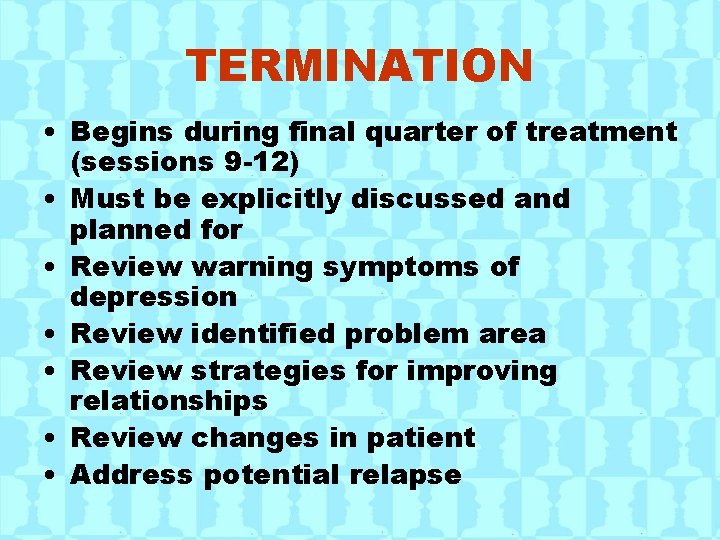 TERMINATION

• Begins during final quarter of treatment (sessions 9-12)
• Must be explicitly discussed and planned for
• Review warning symptoms of depression
• Review identified problem area
• Review strategies for improving relationships
• Review changes in patient
• Address potential relapse